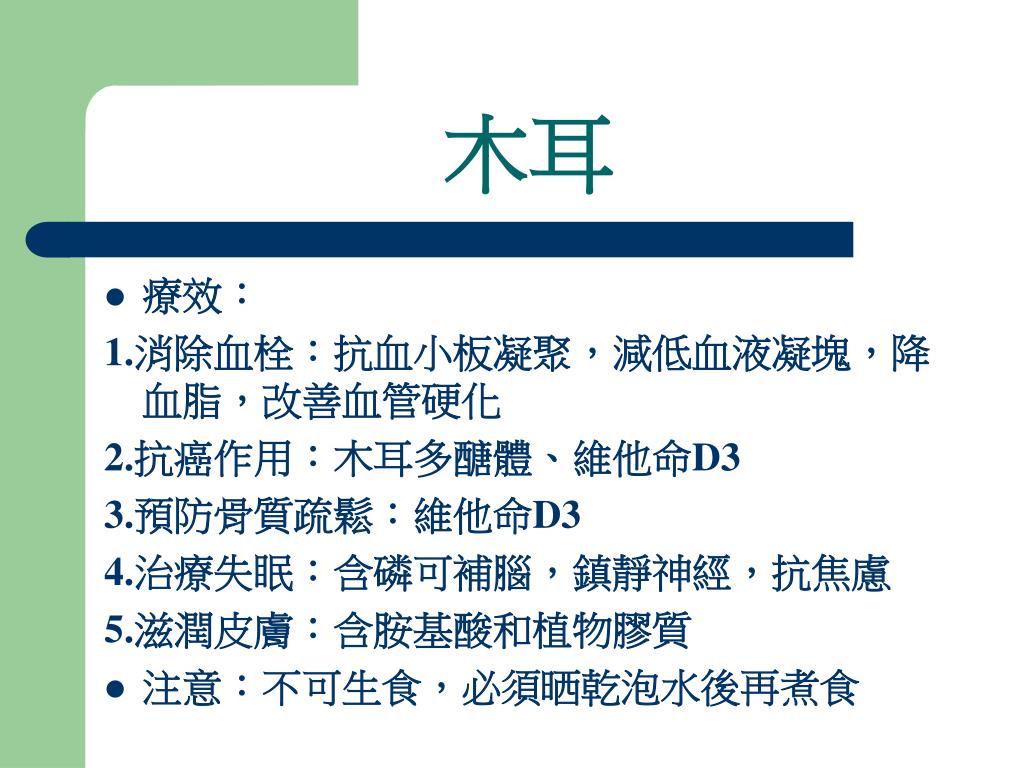 木耳

● 療效：

1.消除血栓：抗血小板凝聚，減低血液凝塊，降血脂，改善血管硬化

2.抗癌作用：木耳多醣體、維他命D3

3.預防骨質疏鬆：維他命D3

4.治療失眠：含磷可補腦，鎮靜神經，抗焦慮

5.滋潤皮膚：含胺基酸和植物膠質

● 注意：不可生食，必須晒乾泡水後再煮食